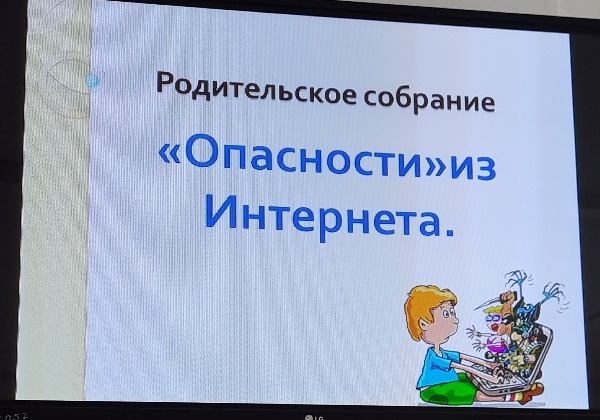 Родительское собрание

«Опасности»из Интернета.

LG